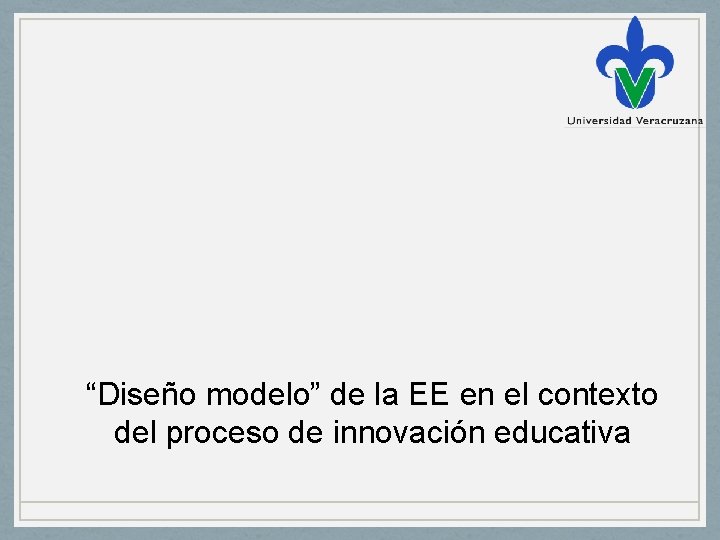 Universidad Veracruzana

“Diseño modelo” de la EE en el contexto del proceso de innovación educativa